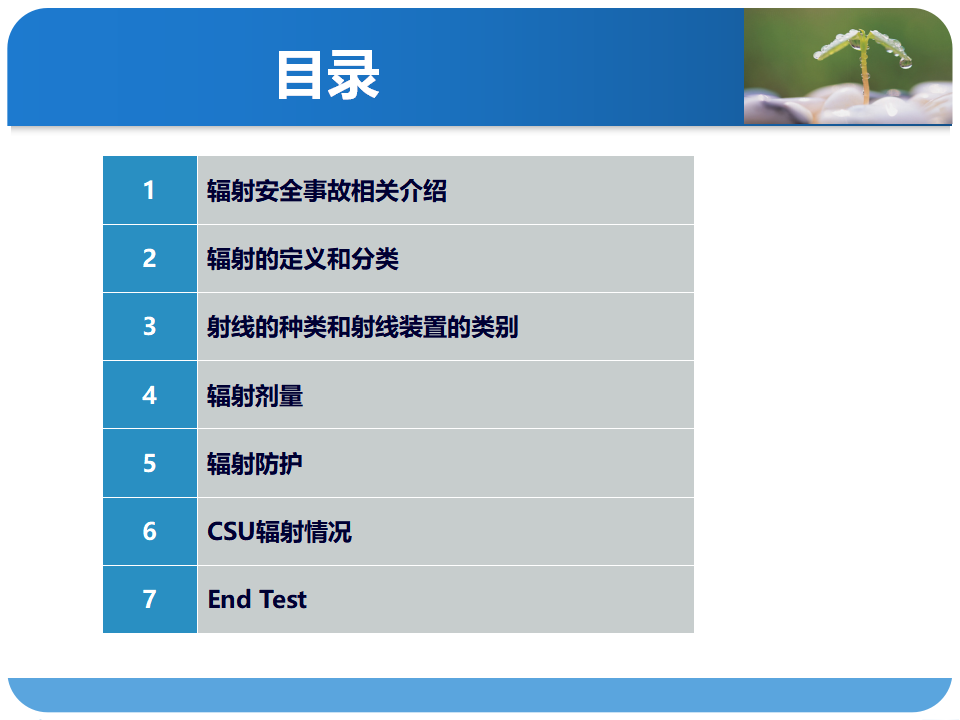 目录

| 1 | 辐射安全事故相关介绍 |
|---|---|
| 2 | 辐射的定义和分类 |
| 3 | 射线的种类和射线装置的类别 |
| 4 | 辐射剂量 |
| 5 | 辐射防护 |
| 6 | CSU辐射情况 |
| 7 | End Test |